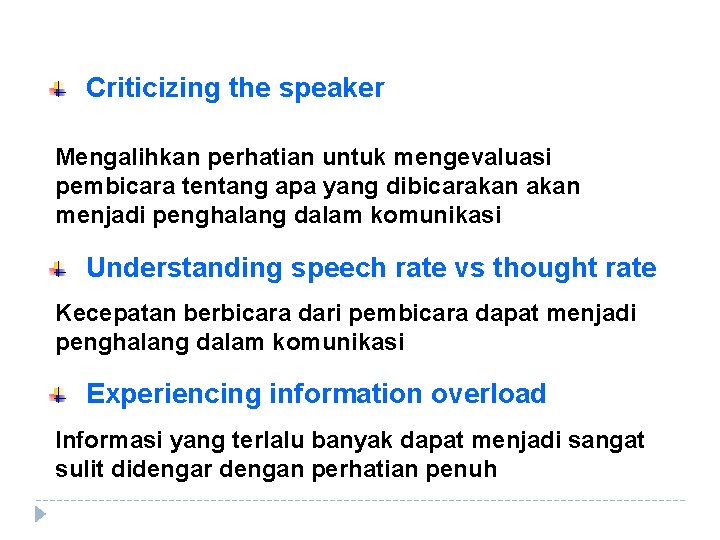 Criticizing the speaker

Mengalihkan perhatian untuk mengevaluasi pembicara tentang apa yang dibicarakan akan menjadi penghalang dalam komunikasi

Understanding speech rate vs thought rate

Kecepatan berbicara dari pembicara dapat menjadi penghalang dalam komunikasi

Experiencing information overload

Informasi yang terlalu banyak dapat menjadi sangat sulit didengar dengan perhatian penuh